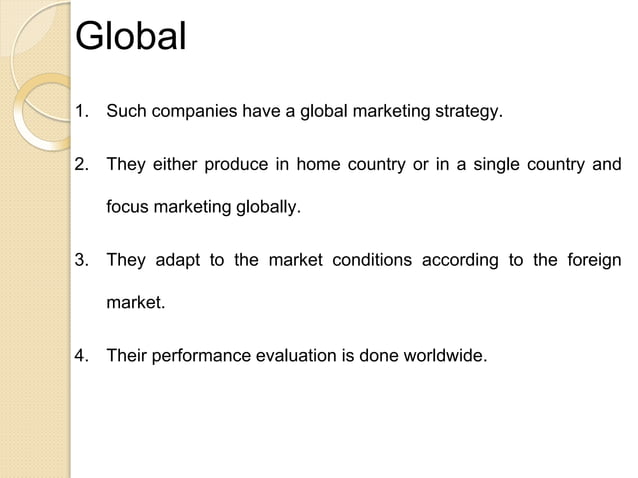 Global

1. Such companies have a global marketing strategy.

2. They either produce in home country or in a single country and focus marketing globally.

3. They adapt to the market conditions according to the foreign market.

4. Their performance evaluation is done worldwide.